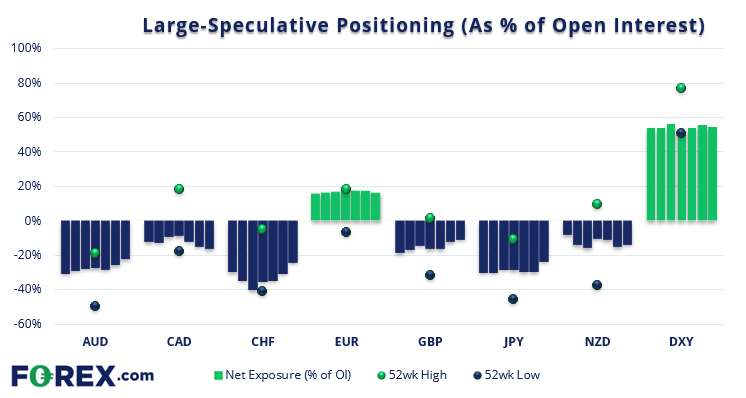 Large-Speculative Positioning (As % of Open Interest)

100%
80%
60%
40%
20%
0%
-20%
-40%
-60%

AUD
CAD
CHF
EUR
GBP
JPY
NZD
DXY

FOREX.com

Net Exposure (% of OI)
52wk High
52wk Low